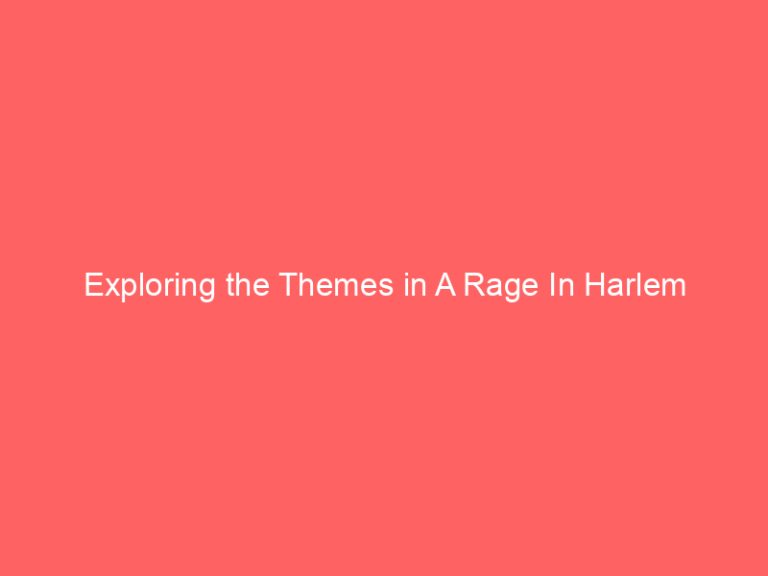 Exploring the Themes in A Rage In Harlem